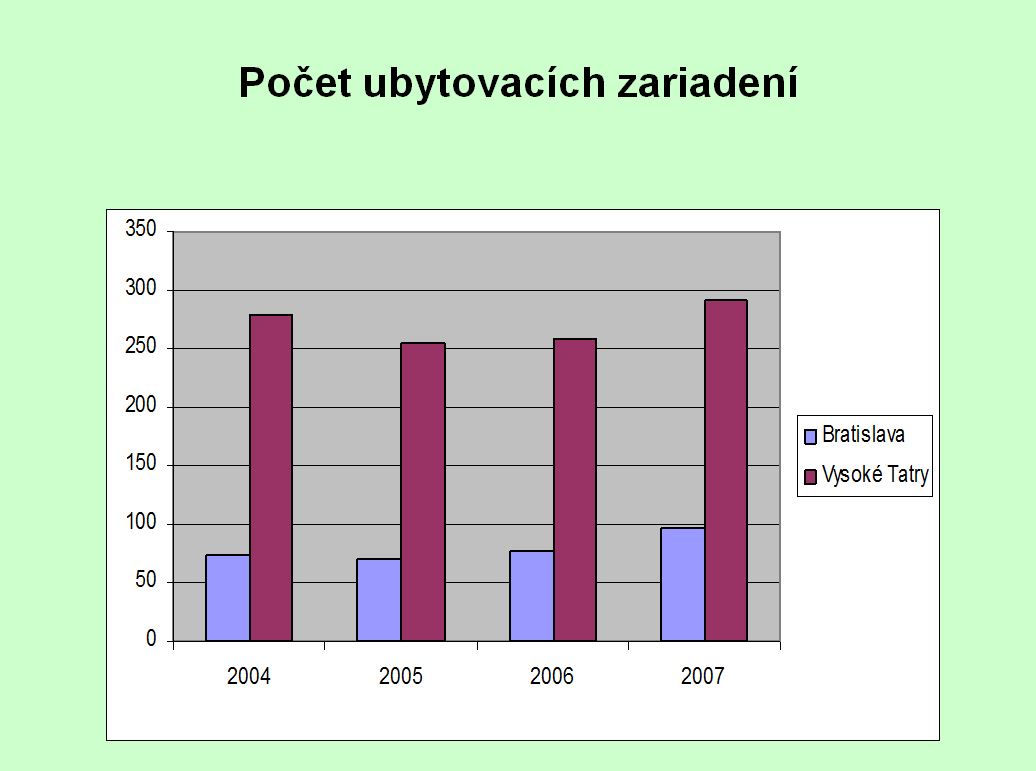 Počet ubytovacích zariadení

350
300
250
200
150
100
50
0

2004
2005
2006
2007

Bratislava
Vysoké Tatry